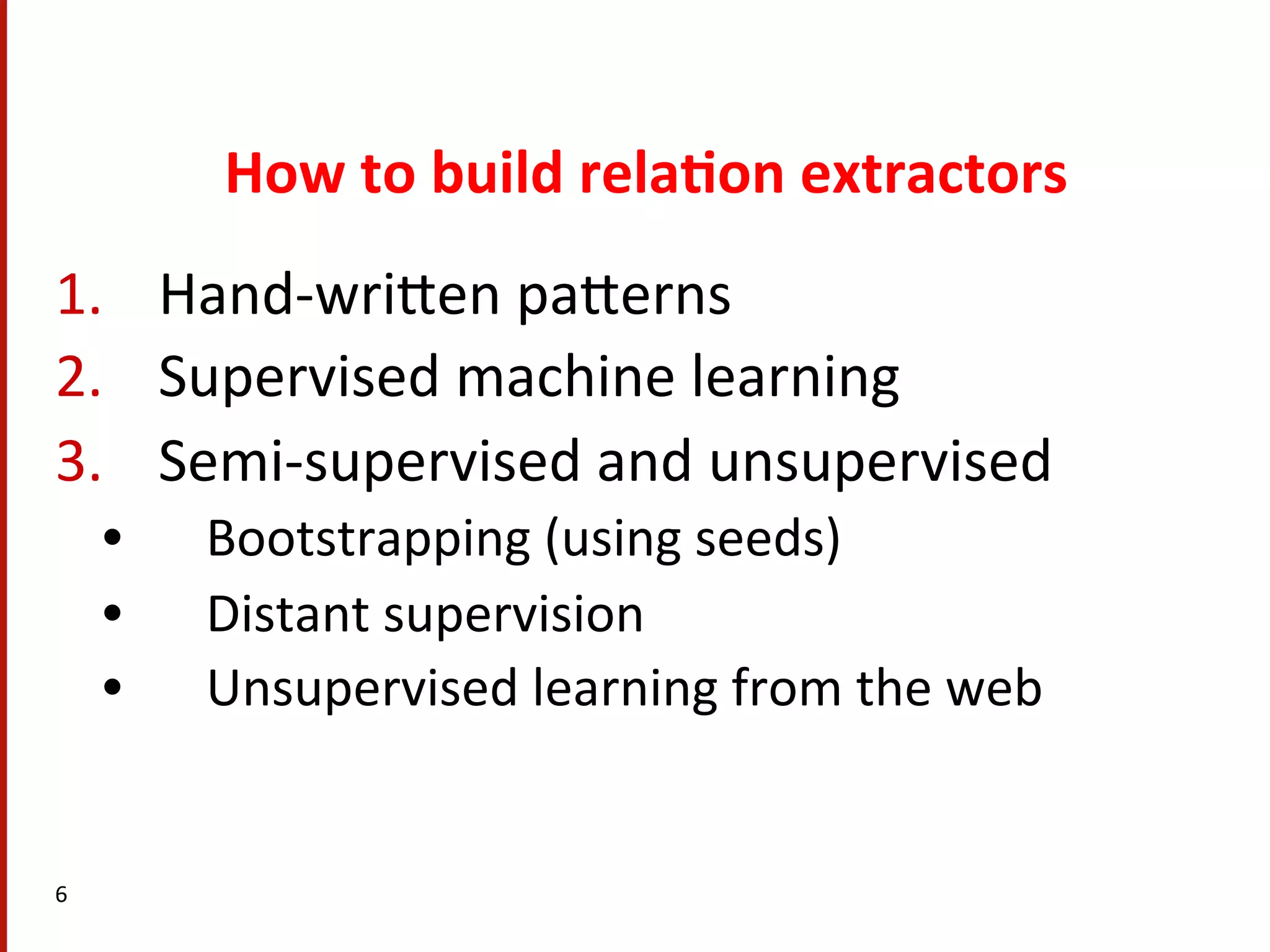 How to build relation extractors

1. Hand-written patterns
2. Supervised machine learning
3. Semi-supervised and unsupervised
• Bootstrapping (using seeds)
• Distant supervision
• Unsupervised learning from the web

6